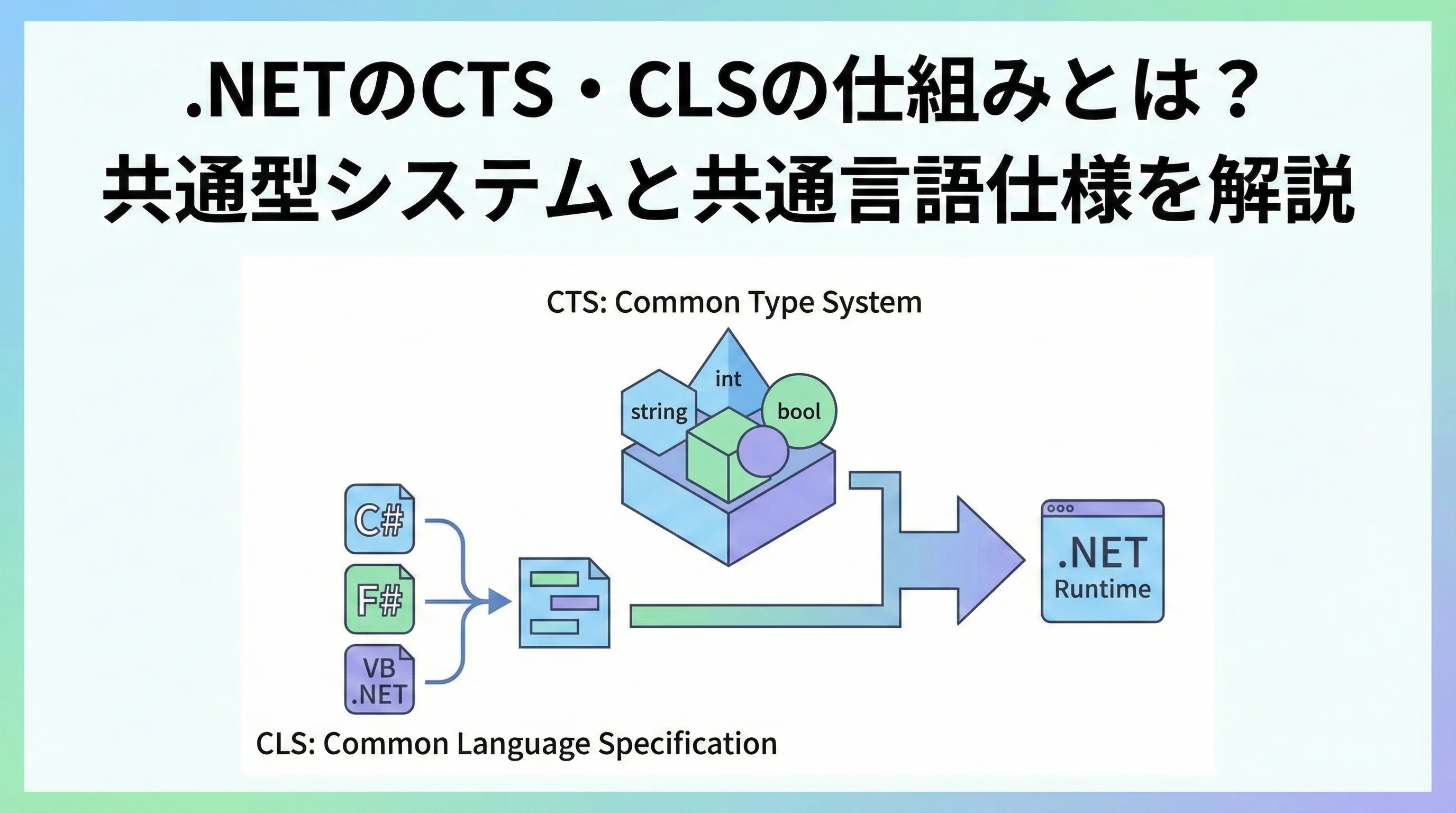 .NETのCTS・CLSの仕組みとは？
共通型システムと共通言語仕様を解説

CTS: Common Type System

int

string

bool

C#

F#

VB .NET

.NET Runtime

CLS: Common Language Specification